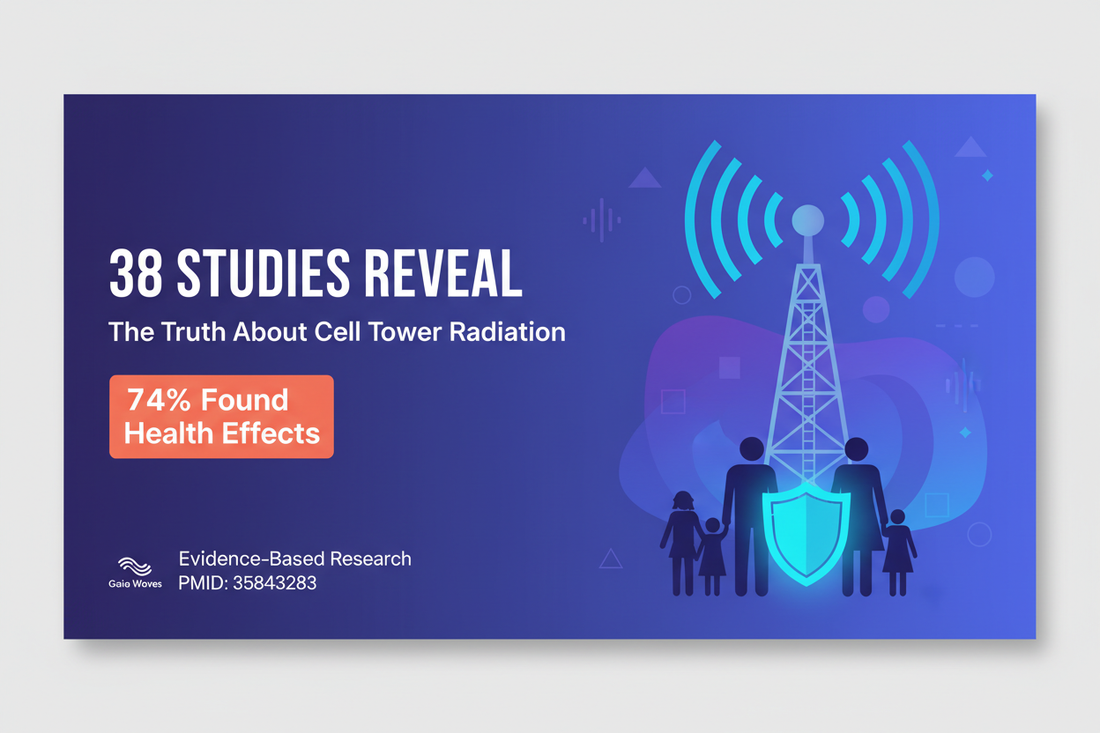 38 STUDIES REVEAL

The Truth About Cell Tower Radiation

74% Found Health Effects

Gaia Waves

Evidence-Based Research
PMID: 35843283